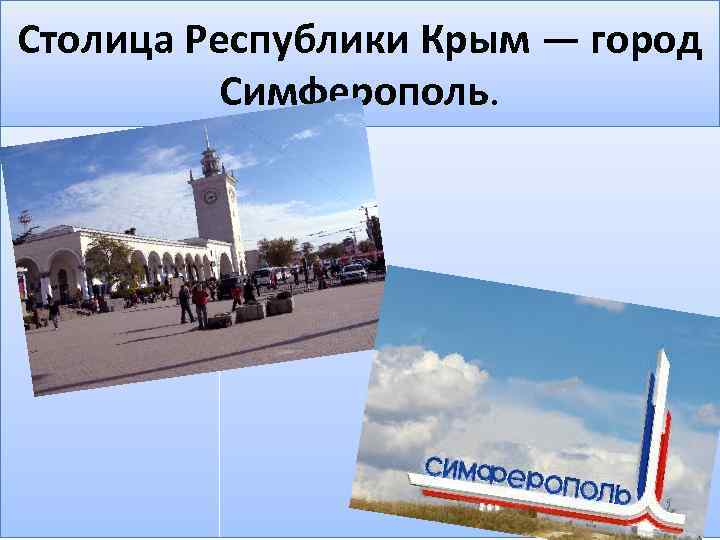 Столица Республики Крым — город Симферополь.

СИМФЕРОПОЛЬ